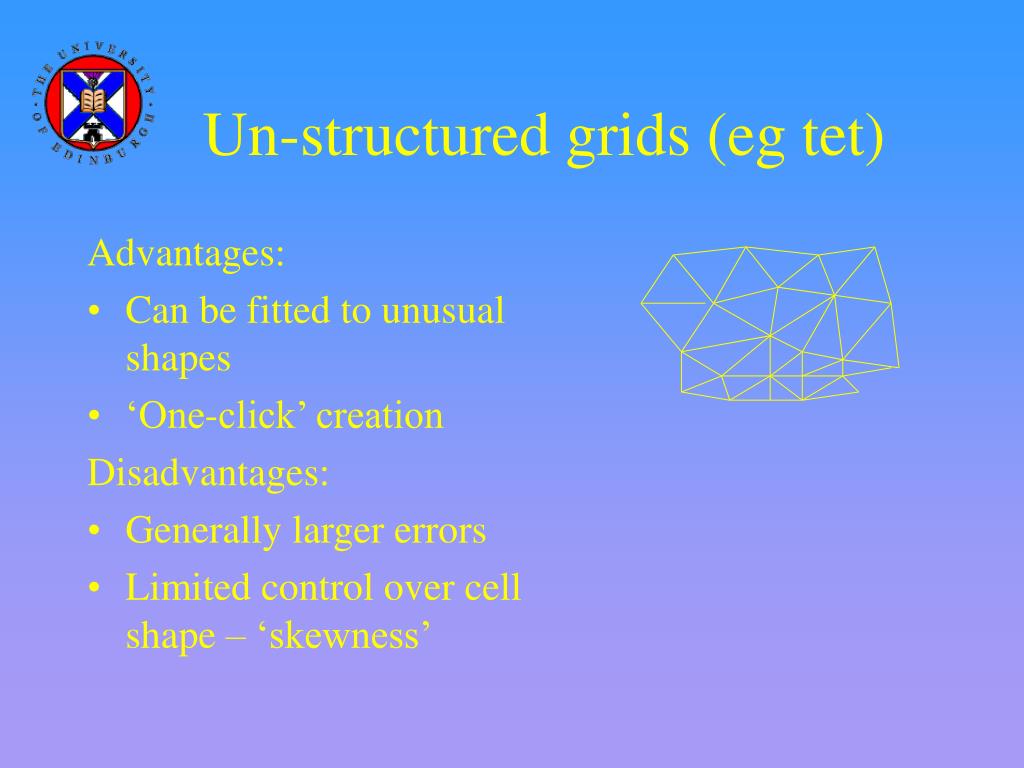 THE UNIVERSITY OF EDINBURGH

Un-structured grids (eg tet)

Advantages:

• Can be fitted to unusual shapes

• ‘One-click’ creation

Disadvantages:

• Generally larger errors

• Limited control over cell shape – ‘skewness’